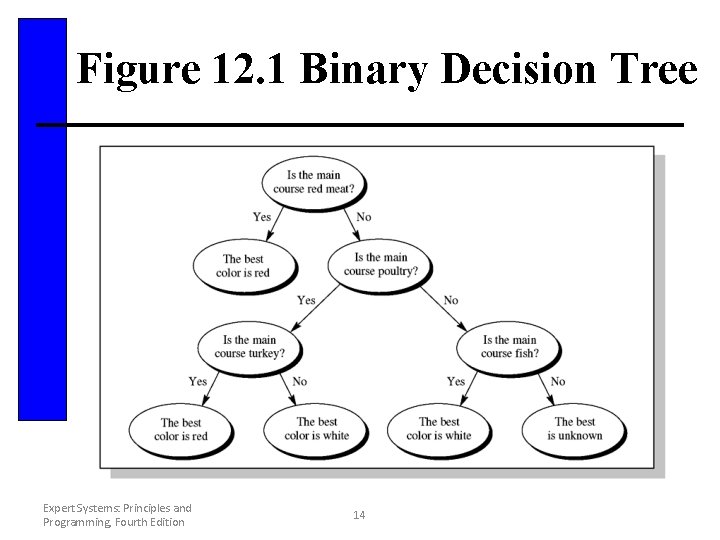 Figure 12.1 Binary Decision Tree

Is the main course red meat?

Yes

No

The best color is red

Is the main course poultry?

Yes

No

Is the main course turkey?

Is the main course fish?

Yes

No

Yes

No

The best color is red

The best color is white

The best color is white

The best is unknown

Expert Systems: Principles and Programming, Fourth Edition

14